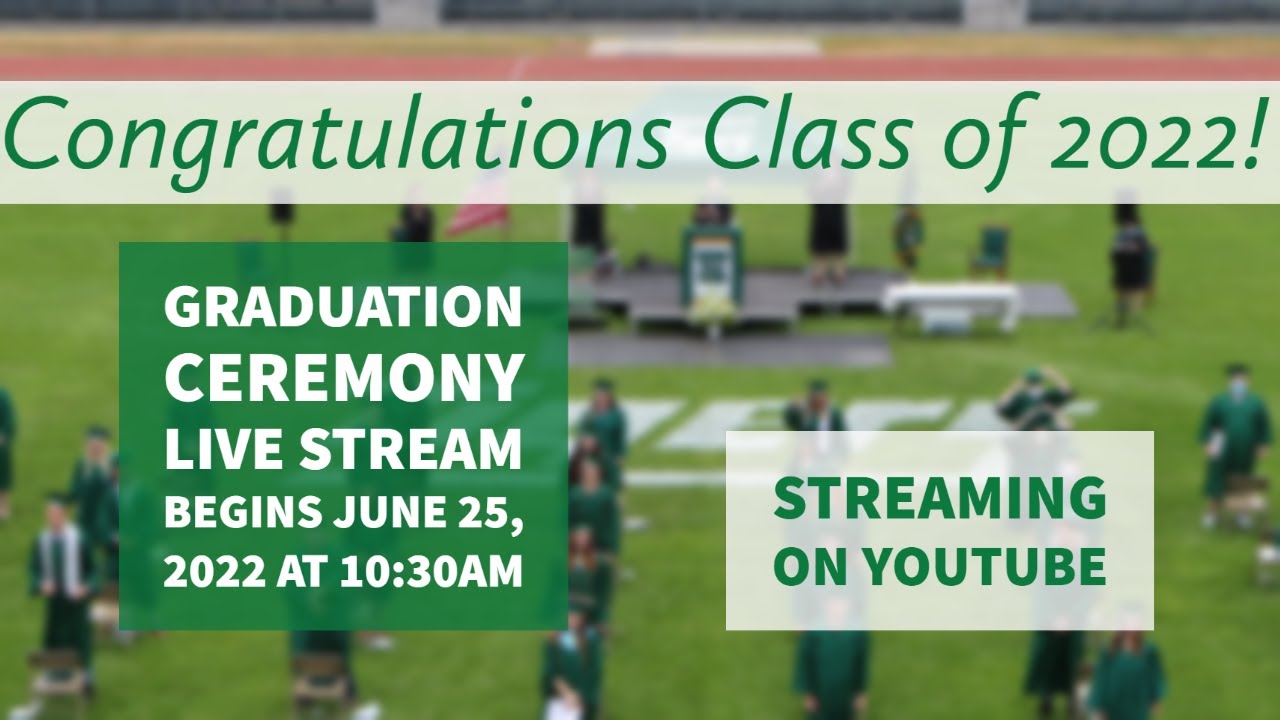 Congratulations Class of 2022!

GRADUATION CEREMONY LIVE STREAM BEGINS JUNE 25, 2022 AT 10:30AM

STREAMING ON YOUTUBE